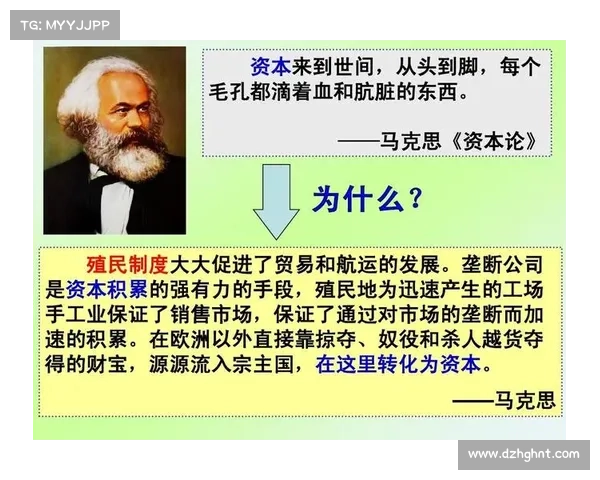 TG: MYYJJPP

资本来到世间，从头到脚，每个毛孔都滴着血和肮脏的东西。

——马克思《资本论》

为什么？

殖民制度大大促进了贸易和航运的发展。垄断公司是资本积累的强有力的手段，殖民地为迅速产生的工场手工业保证了销售市场，保证了通过对市场的垄断而加速的积累。在欧洲以外直接靠掠夺、奴役和杀人越货夺得的财宝，源源流入宗主国，在这里转化为资本。

——马克思

www.dzhghnt.com